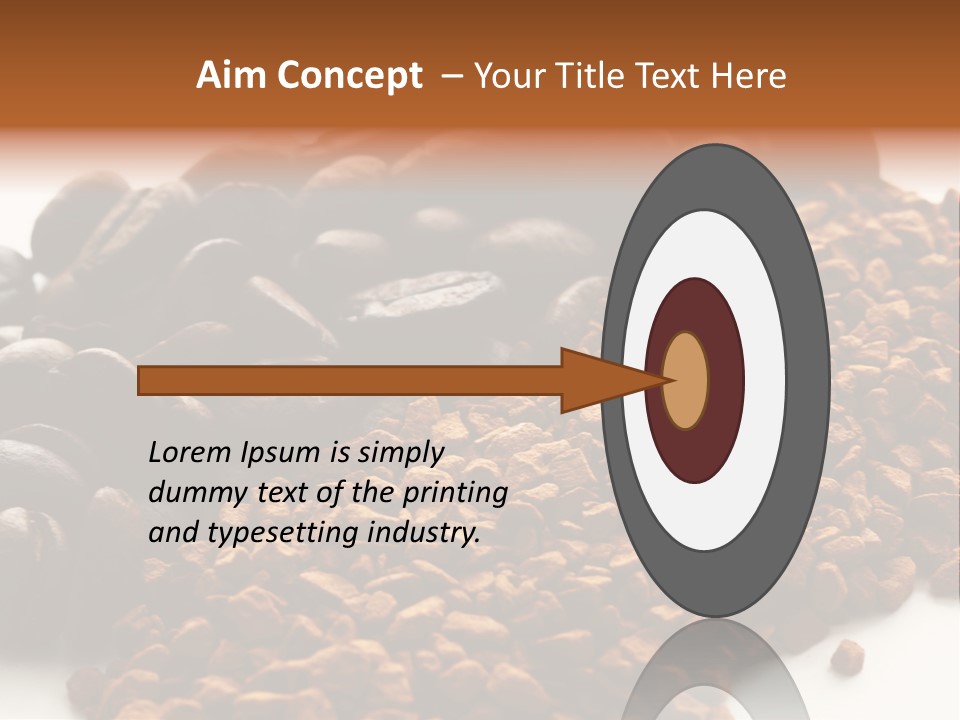 Aim Concept – Your Title Text Here

Lorem Ipsum is simply dummy text of the printing and typesetting industry.